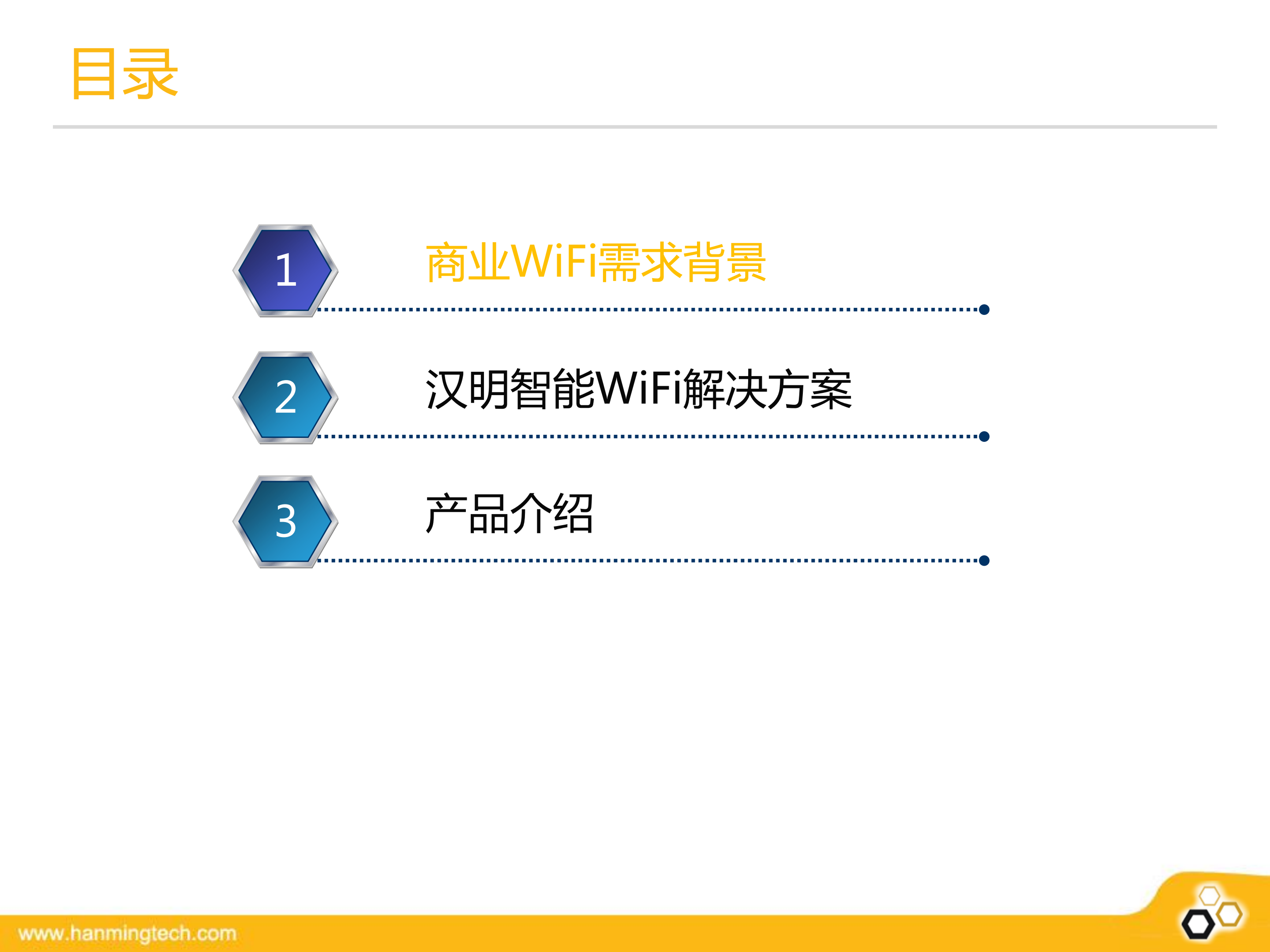 目录

1 商业WiFi需求背景

2 汉明智能WiFi解决方案

3 产品介绍

www.hanmingtech.com